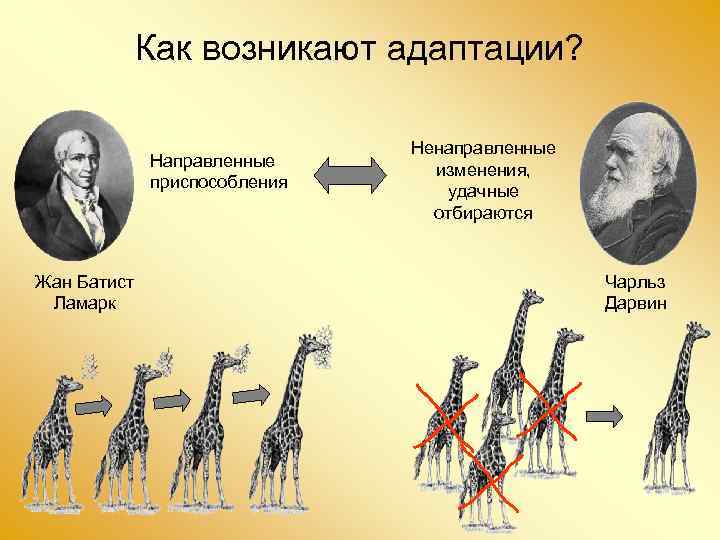 Как возникают адаптации?

Направленные приспособления

Ненаправленные изменения, удачные отбираются

Жан Батист Ламарк

Чарльз Дарвин